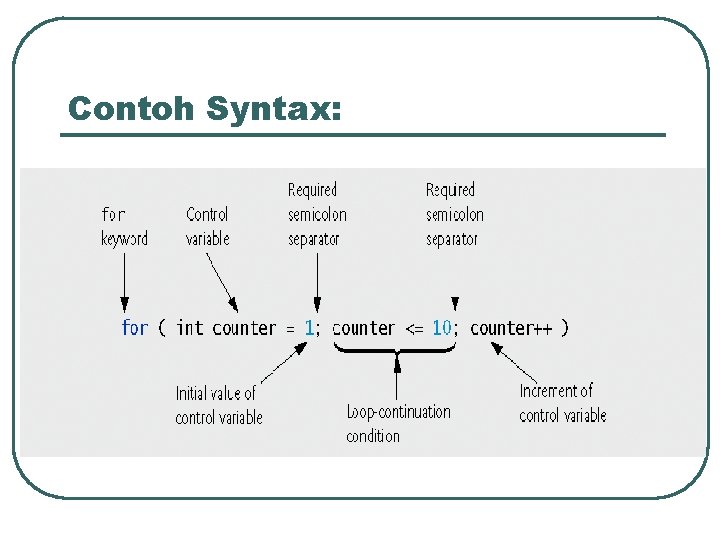 Contoh Syntax:

for keyword

Control variable

Required semicolon separator

Required semicolon separator

for ( int counter = 1; counter <= 10; counter++ )

Initial value of control variable

Loop-continuation condition

Increment of control variable